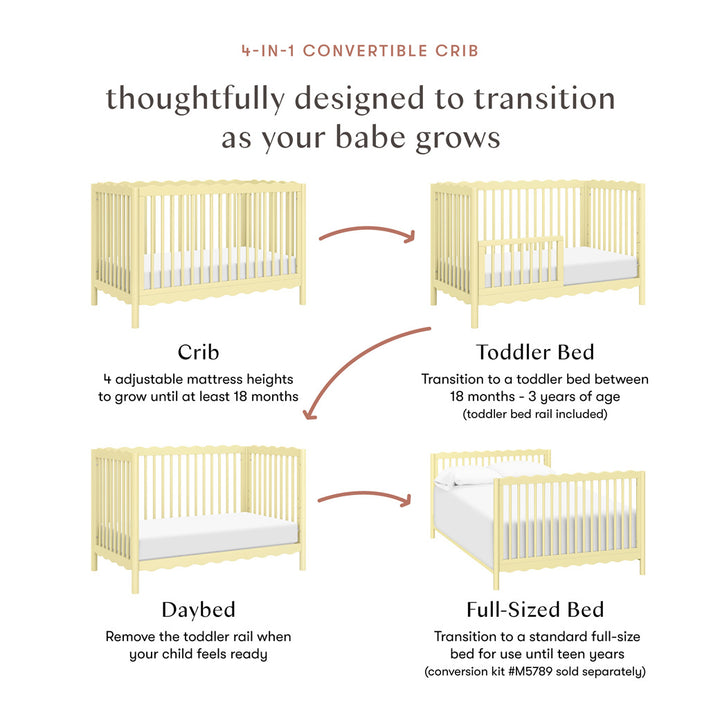 4-IN-1 CONVERTIBLE CRIB

thoughtfully designed to transition as your babe grows

Crib
4 adjustable mattress heights to grow until at least 18 months

Toddler Bed
Transition to a toddler bed between 18 months - 3 years of age
(toddler bed rail included)

Daybed
Remove the toddler rail when your child feels ready

Full-Sized Bed
Transition to a standard full-size bed for use until teen years
(conversion kit #M5789 sold separately)